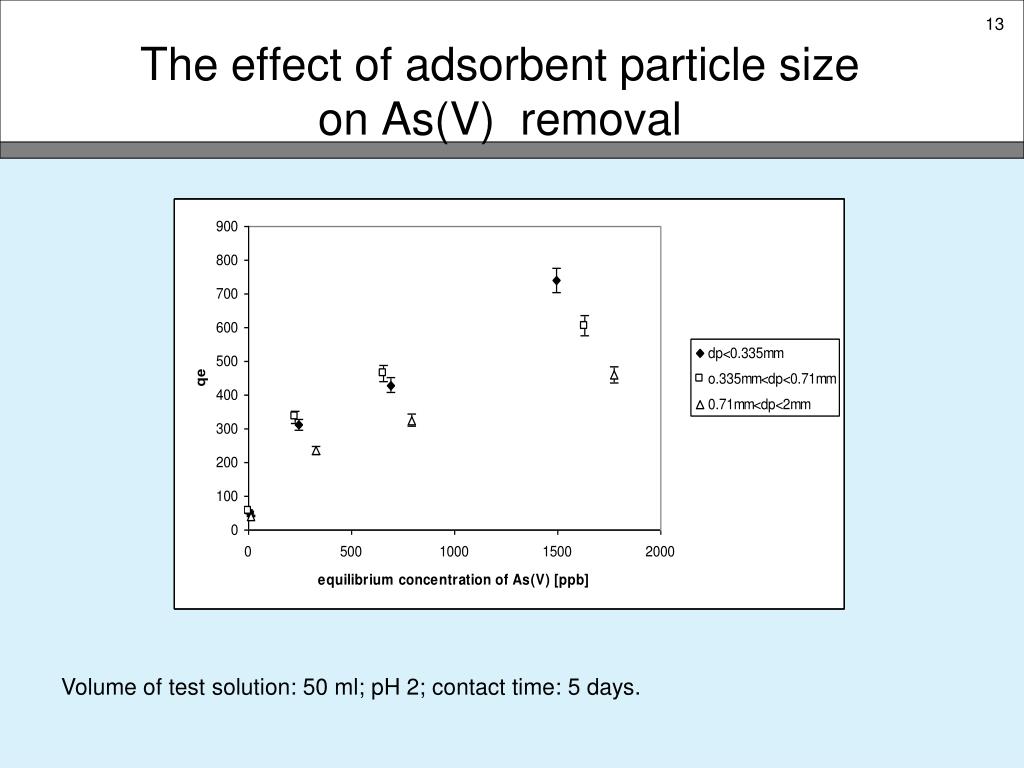 13

The effect of adsorbent particle size on As(V) removal

900
800
700
600
500
400
300
200
100
0

qe

0
500
1000
1500
2000

equilibrium concentration of As(V) [ppb]

dp<0.335mm
o.335mm<dp<0.71mm
0.71mm<dp<2mm

Volume of test solution: 50 ml; pH 2; contact time: 5 days.